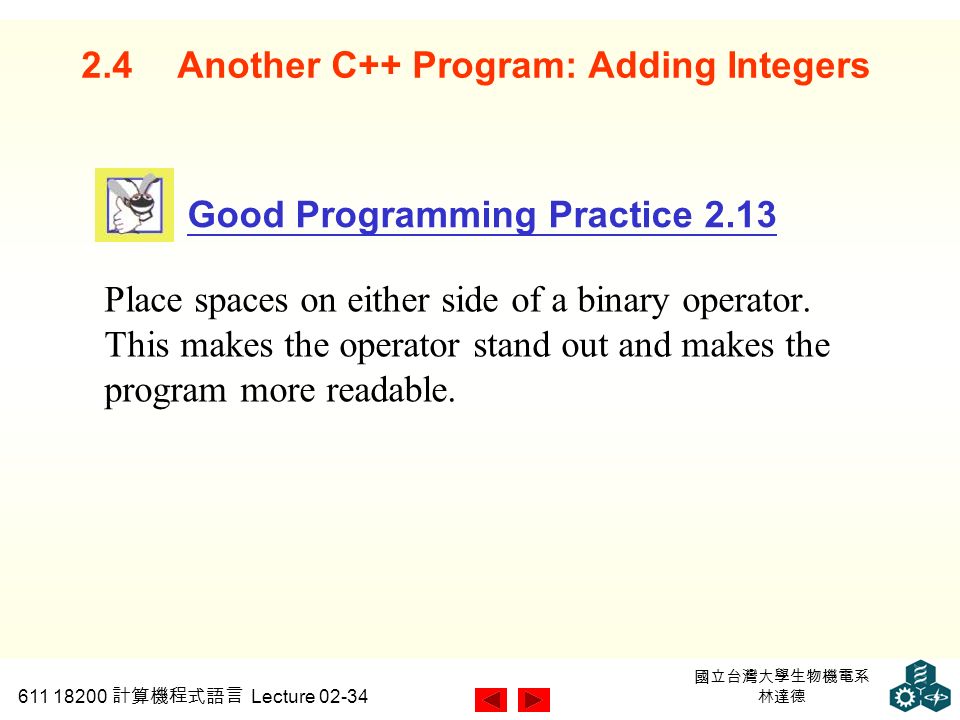 2.4 Another C++ Program: Adding Integers

Good Programming Practice 2.13

Place spaces on either side of a binary operator. This makes the operator stand out and makes the program more readable.

611 18200 計算機程式語言 Lecture 02-34

國立台灣大學生物機電系
林達德